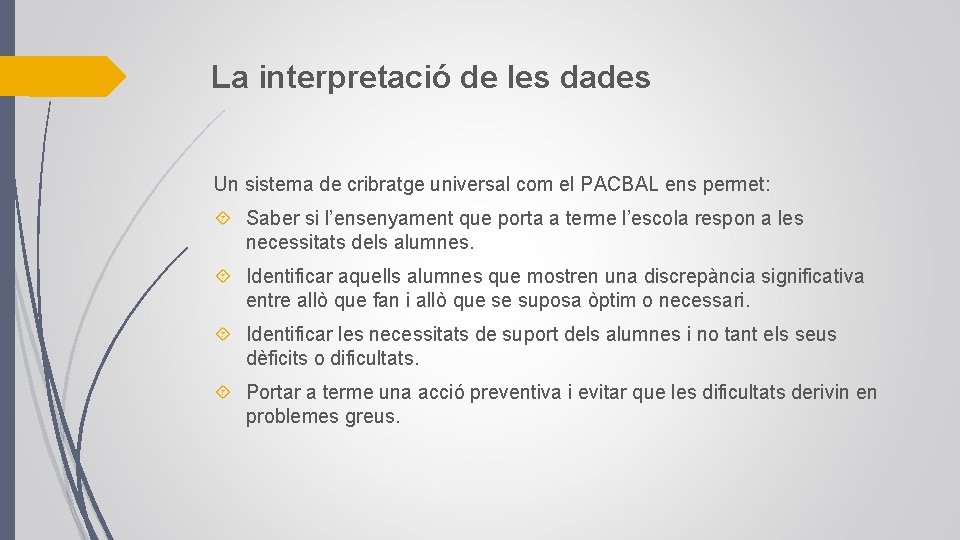 La interpretació de les dades

Un sistema de cribratge universal com el PACBAL ens permet:

Saber si l'ensenyament que porta a terme l'escola respon a les necessitats dels alumnes.

Identificar aquells alumnes que mostren una discrepància significativa entre allò que fan i allò que se suposa òptim o necessari.

Identificar les necessitats de suport dels alumnes i no tant els seus dèficits o dificultats.

Portar a terme una acció preventiva i evitar que les dificultats derivin en problemes greus.